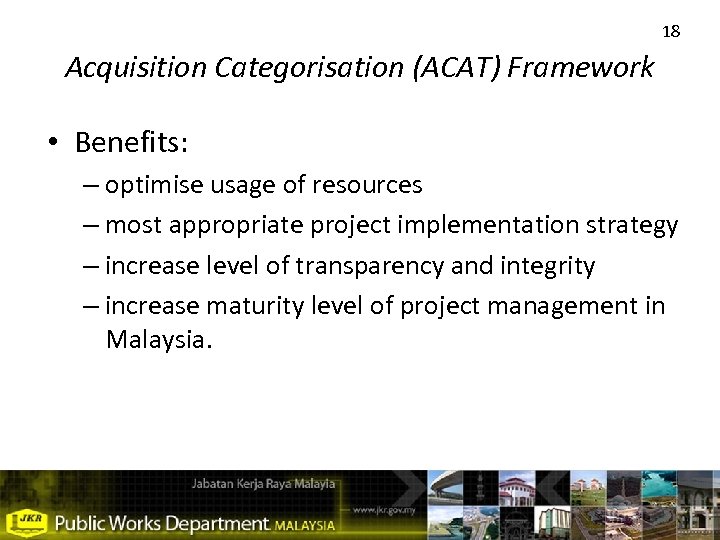 18

Acquisition Categorisation (ACAT) Framework

• Benefits:
– optimise usage of resources
– most appropriate project implementation strategy
– increase level of transparency and integrity
– increase maturity level of project management in Malaysia.

Jabatan Kerja Raya Malayia
www.jkr.gov.my
JKR
Public Works Department MALAYSIA